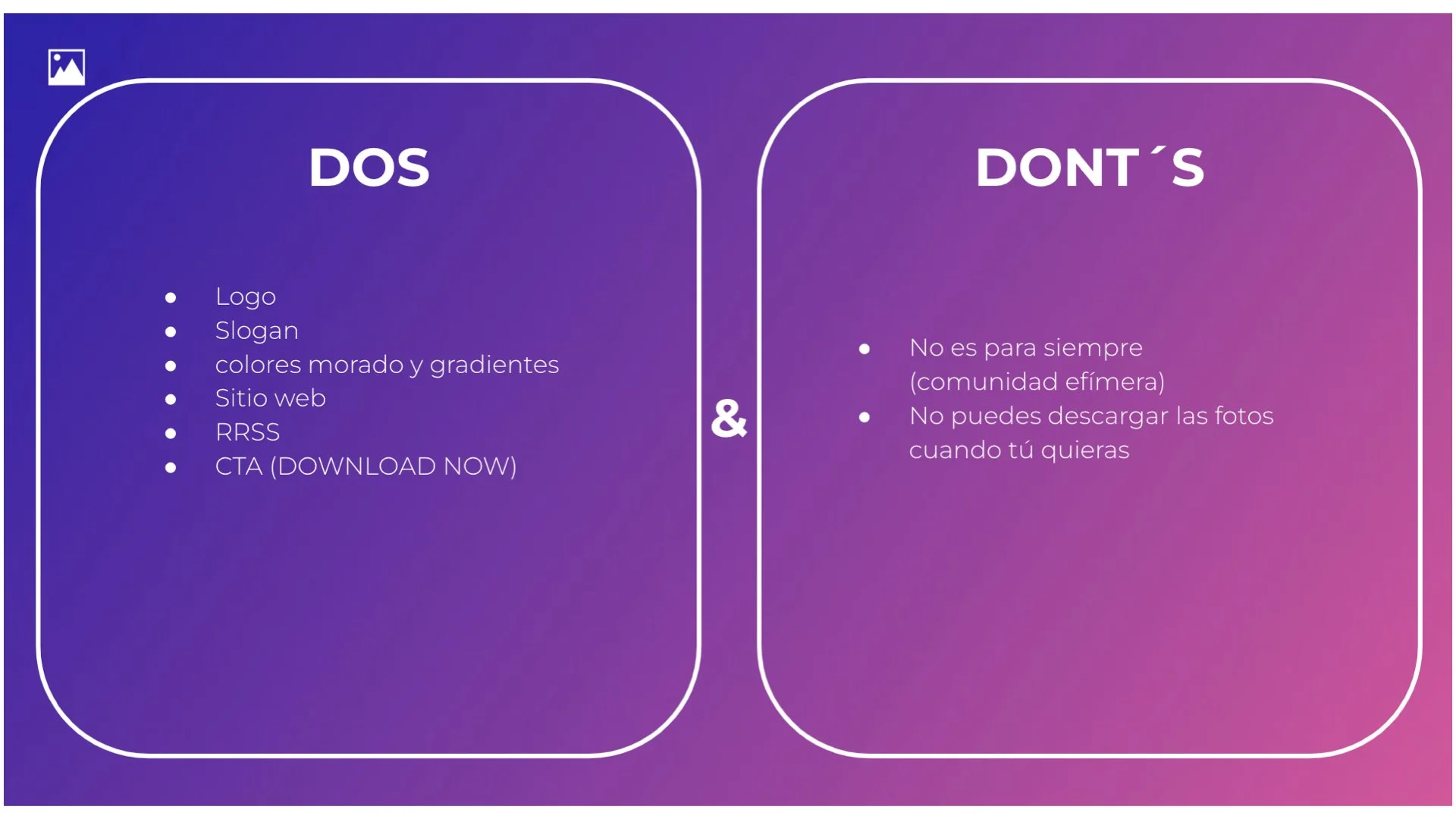 DOS

- Logo
- Slogan
- colores morado y gradientes
- Sitio web
- RRSS
- CTA (DOWNLOAD NOW)

&

DONT´S

- No es para siempre (comunidad efímera)
- No puedes descargar las fotos cuando tú quieras